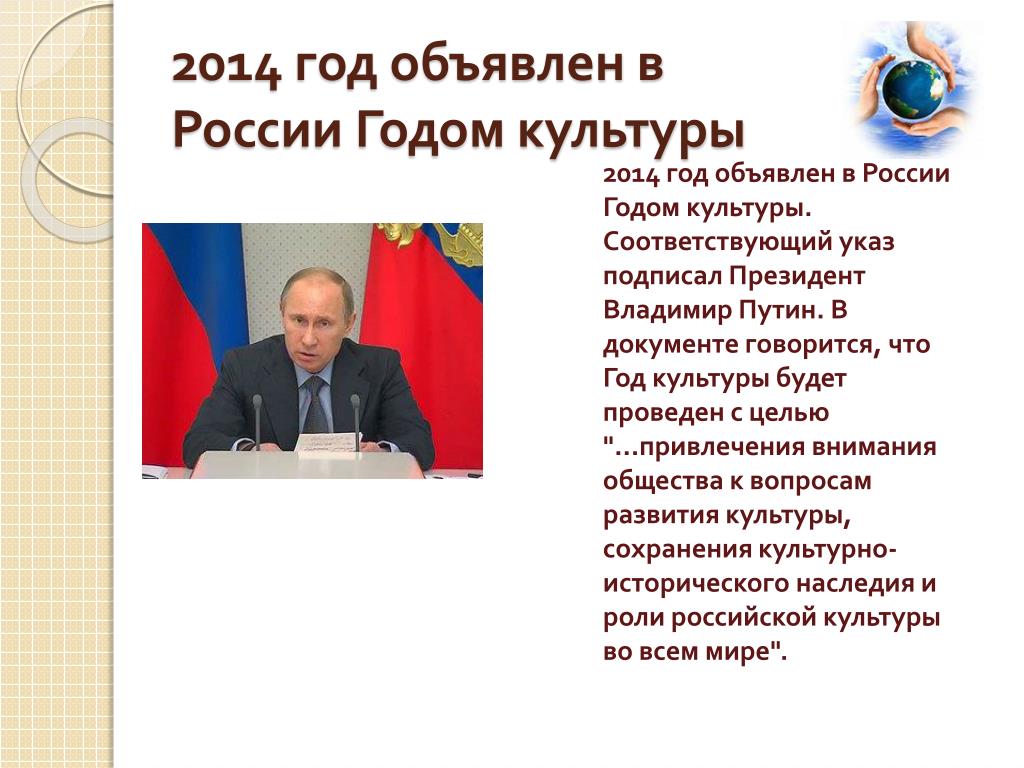 2014 год объявлен в России Годом культуры

2014 год объявлен в России Годом культуры. Соответствующий указ подписал Президент Владимир Путин. В документе говорится, что Год культуры будет проведен с целью "...привлечения внимания общества к вопросам развития культуры, сохранения культурно-исторического наследия и роли российской культуры во всем мире".